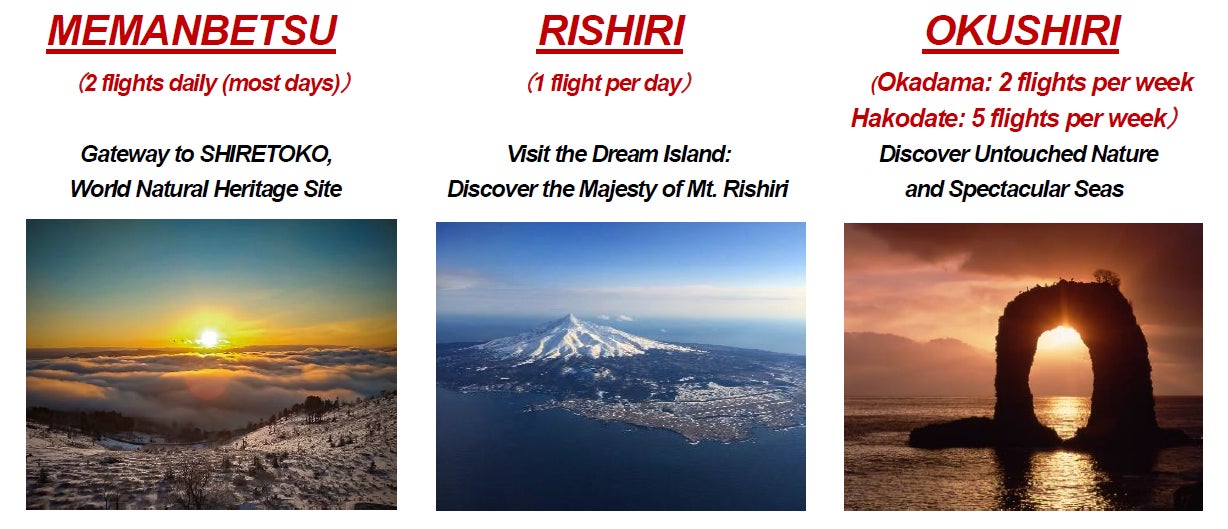 MEMANBETSU

（2 flights daily (most days)）

Gateway to SHIRETOKO, World Natural Heritage Site

RISHIRI

（1 flight per day）

Visit the Dream Island: Discover the Majesty of Mt. Rishiri

OKUSHIRI

（Okadama: 2 flights per week Hakodate: 5 flights per week）

Discover Untouched Nature and Spectacular Seas